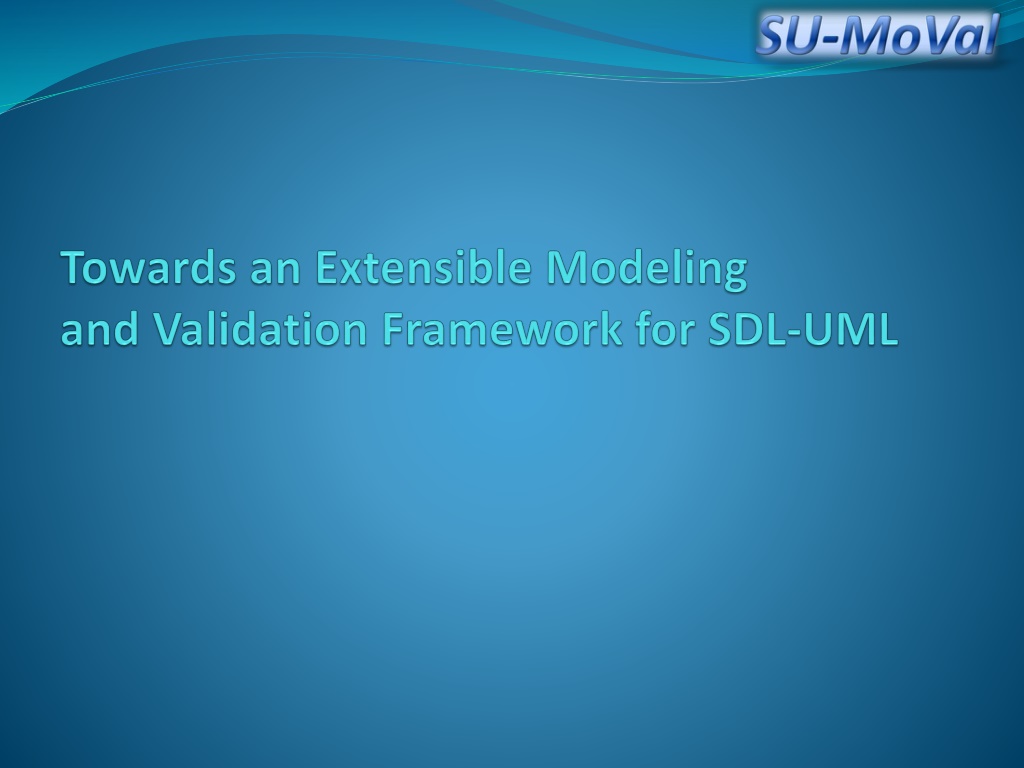 SU-MoVal

Towards an Extensible Modeling and Validation Framework for SDL-UML